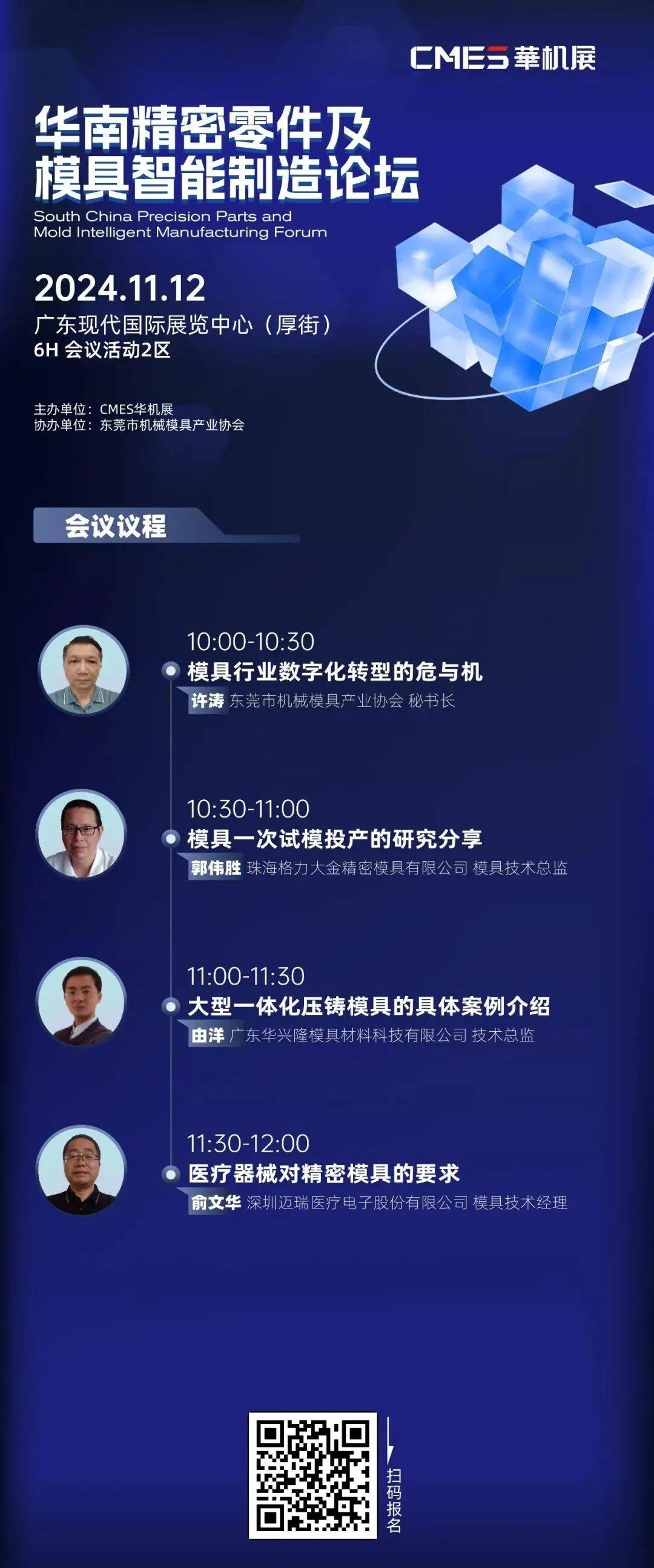 CMES 華机展

华南精密零件及模具智能制造论坛

South China Precision Parts and Mold Intelligent Manufacturing Forum

2024.11.12

广东现代国际展览中心（厚街）
6H 会议活动2区

主办单位：CMES华机展
协办单位：东莞市机械模具产业协会

会议议程

10:00-10:30
模具行业数字化转型的危与机
许涛 东莞市机械模具产业协会 秘书长

10:30-11:00
模具一次试模投产的研究分享
郭伟胜 珠海格力大金精密模具有限公司 模具技术总监

11:00-11:30
大型一体化压铸模具的具体案例介绍
由洋 广东华兴隆模具材料科技有限公司 技术总监

11:30-12:00
医疗器械对精密模具的要求
俞文华 深圳迈瑞医疗电子股份有限公司 模具技术经理

扫码报名